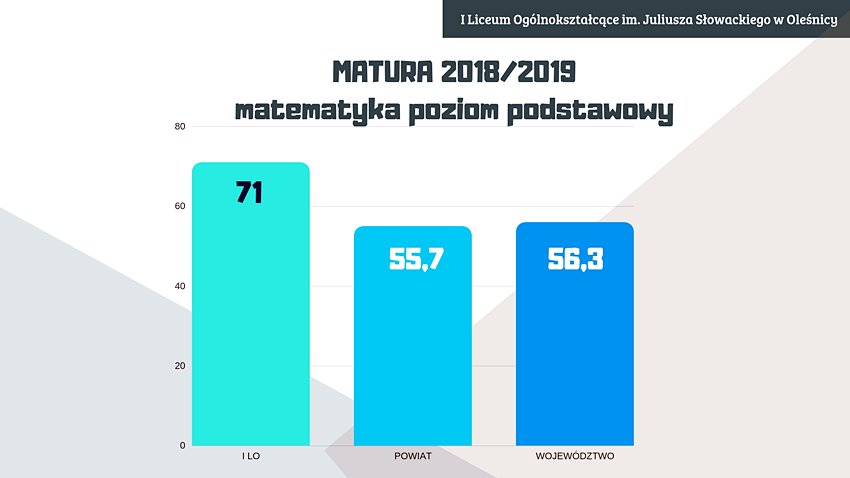 I Liceum Ogólnokształcące im. Juliusza Słowackiego w Oleśnicy

MATURA 2018/2019
matematyka poziom podstawowy

80
60
40
20
0

71
55,7
56,3

I LO
POWIAT
WOJEWÓDZTWO